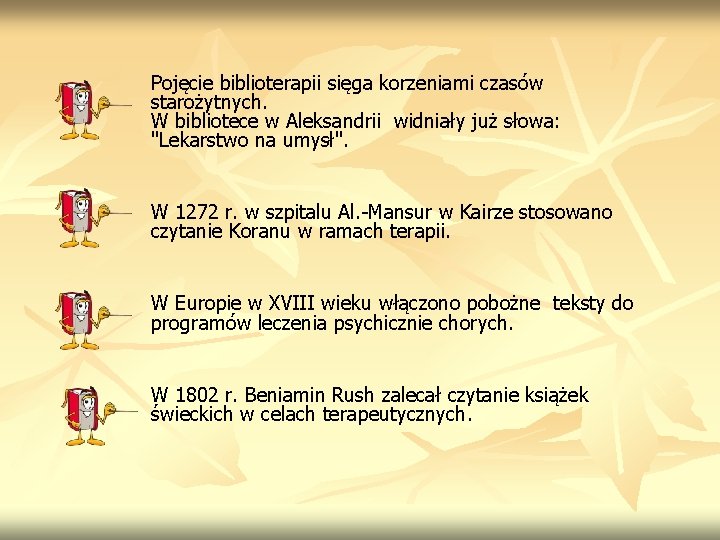 Pojęcie biblioterapii sięga korzeniami czasów starożytnych.
W bibliotece w Aleksandrii widniały już słowa: "Lekarstwo na umysł".

W 1272 r. w szpitalu Al.-Mansur w Kairze stosowano czytanie Koranu w ramach terapii.

W Europie w XVIII wieku włączono pobożne teksty do programów leczenia psychicznie chorych.

W 1802 r. Beniamin Rush zalecał czytanie książek świeckich w celach terapeutycznych.